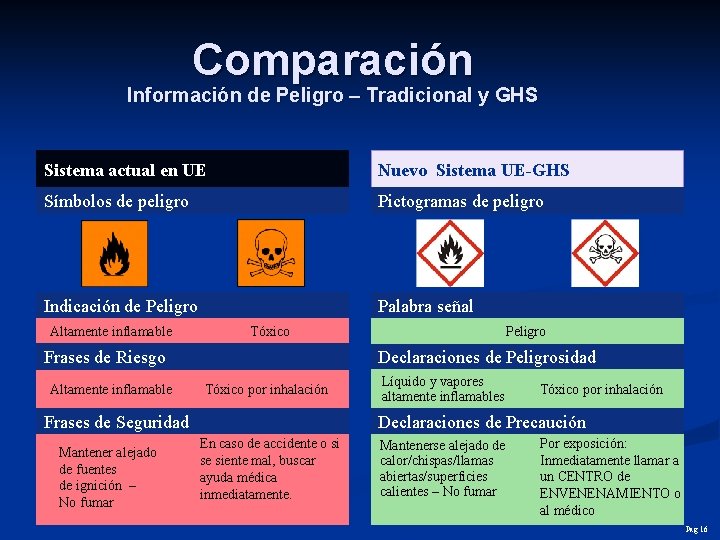 Comparación
Información de Peligro – Tradicional y GHS

Sistema actual en UE

Símbolos de peligro

Indicación de Peligro

Altamente inflamable    Tóxico

Frases de Riesgo

Altamente inflamable    Tóxico por inhalación

Frases de Seguridad

Mantener alejado de fuentes de ignición – No fumar

En caso de accidente o si se siente mal, buscar ayuda médica inmediatamente.

Nuevo Sistema UE-GHS

Pictogramas de peligro

Palabra señal

Peligro

Declaraciones de Peligrosidad

Líquido y vapores altamente inflamables    Tóxico por inhalación

Declaraciones de Precaución

Mantenerse alejado de calor/chispas/llamas abiertas/superficies calientes – No fumar

Por exposición: Inmediatamente llamar a un CENTRO de ENVENENAMIENTO o al médico

Pag 16